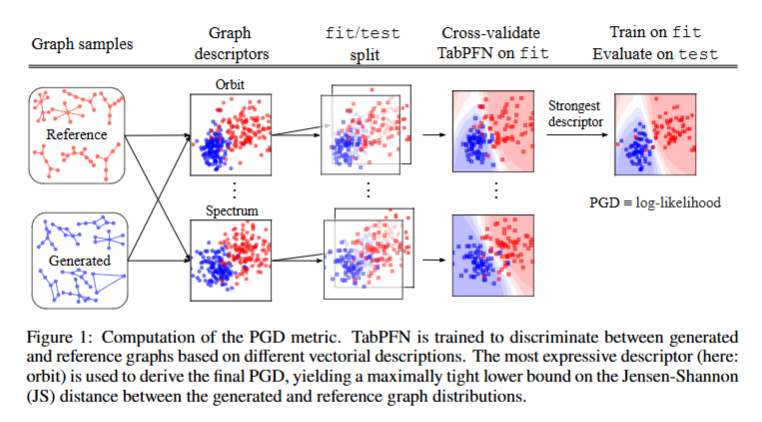 Graph samples

Graph descriptors

fit/test split

Cross-validate TabPFN on fit

Train on fit Evaluate on test

Reference

Generated

Orbit

⋮

Spectrum

⋮

⋮

Strongest descriptor

PGD ≡ log-likelihood

Figure 1: Computation of the PGD metric. TabPFN is trained to discriminate between generated and reference graphs based on different vectorial descriptions. The most expressive descriptor (here: orbit) is used to derive the final PGD, yielding a maximally tight lower bound on the Jensen-Shannon (JS) distance between the generated and reference graph distributions.